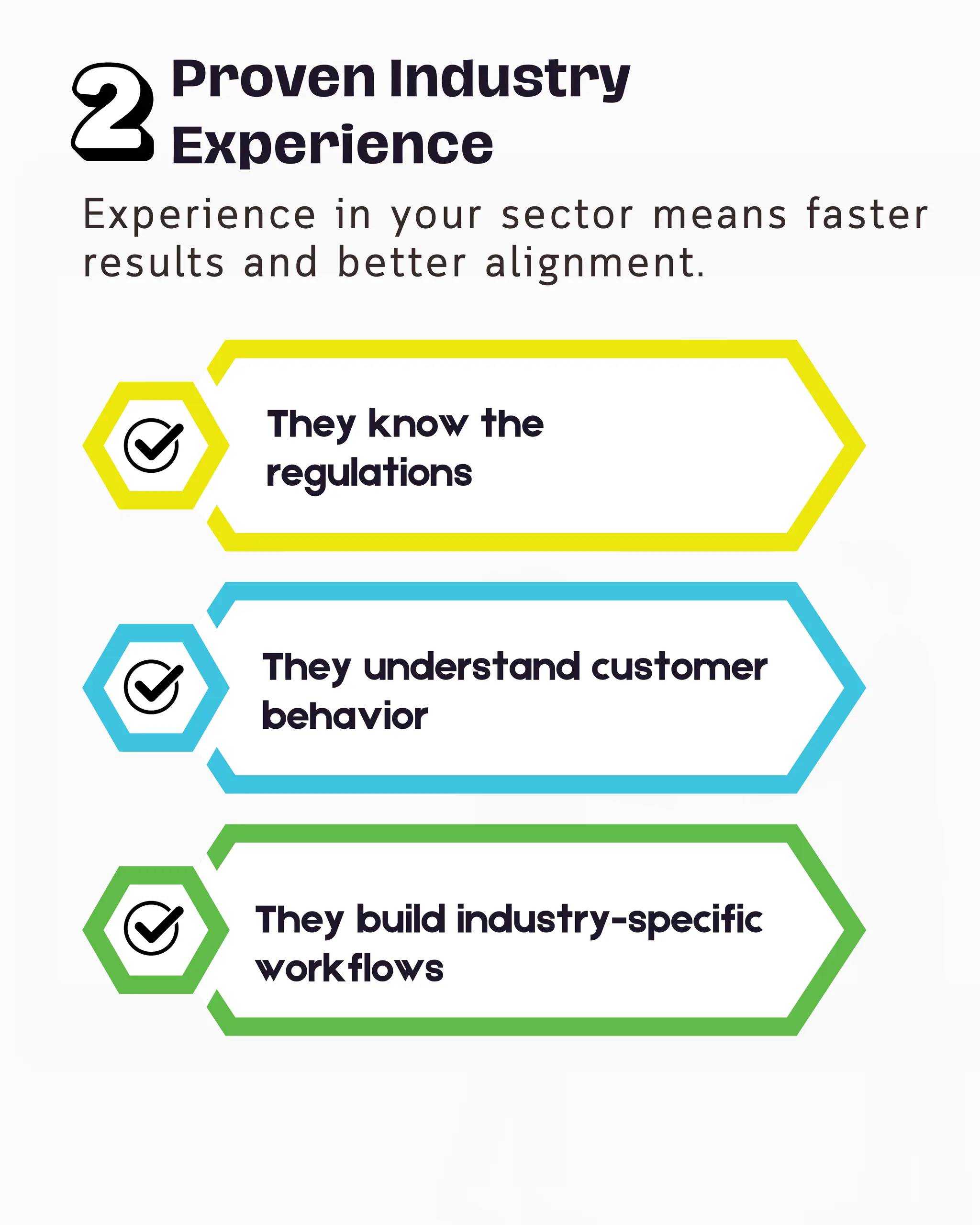 2 Proven Industry Experience

Experience in your sector means faster results and better alignment.

They know the regulations

They understand customer behavior

They build industry-specific workflows